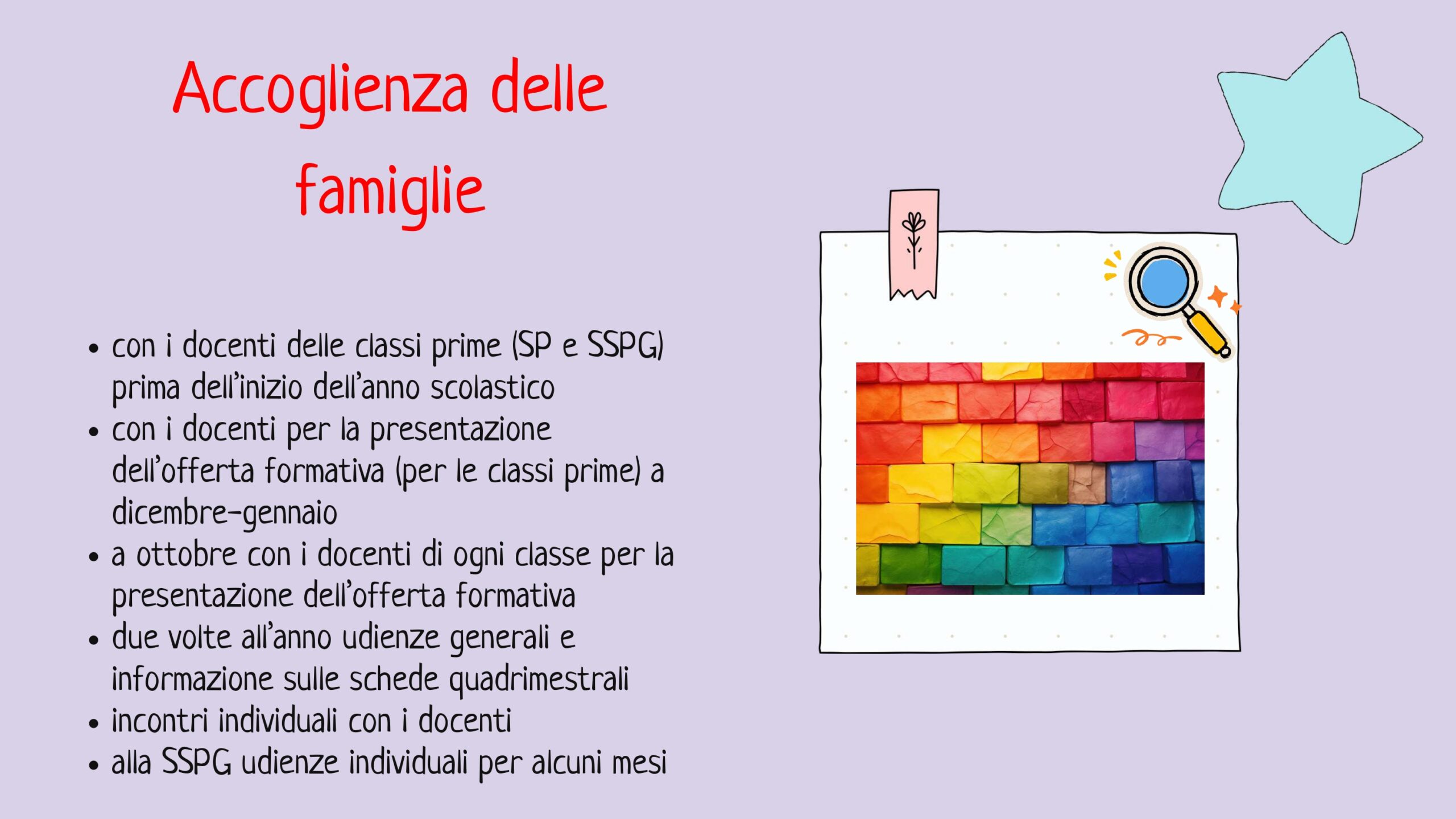 Accoglienza delle famiglie

• con i docenti delle classi prime (SP e SSPG) prima dell'inizio dell'anno scolastico
• con i docenti per la presentazione dell'offerta formativa (per le classi prime) a dicembre-gennaio
• a ottobre con i docenti di ogni classe per la presentazione dell'offerta formativa
• due volte all'anno udienze generali e informazione sulle schede quadrimestrali
• incontri individuali con i docenti
• alla SSPG udienze individuali per alcuni mesi